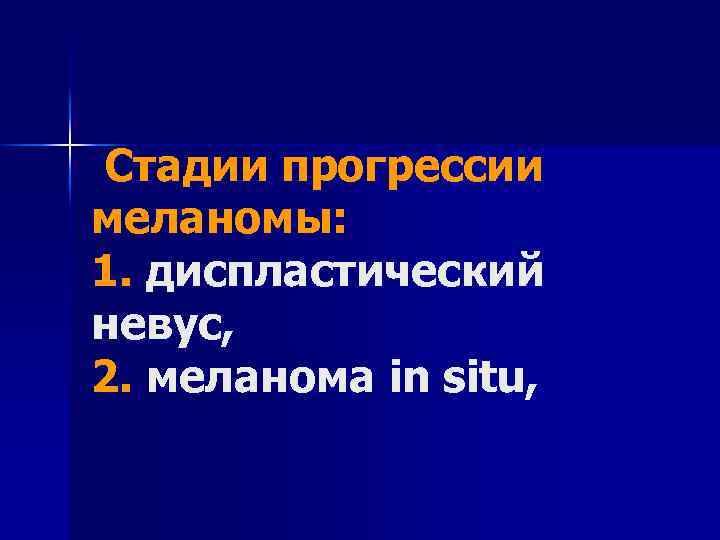 Стадии прогрессии меланомы:
1. диспластический невус,
2. меланома in situ,